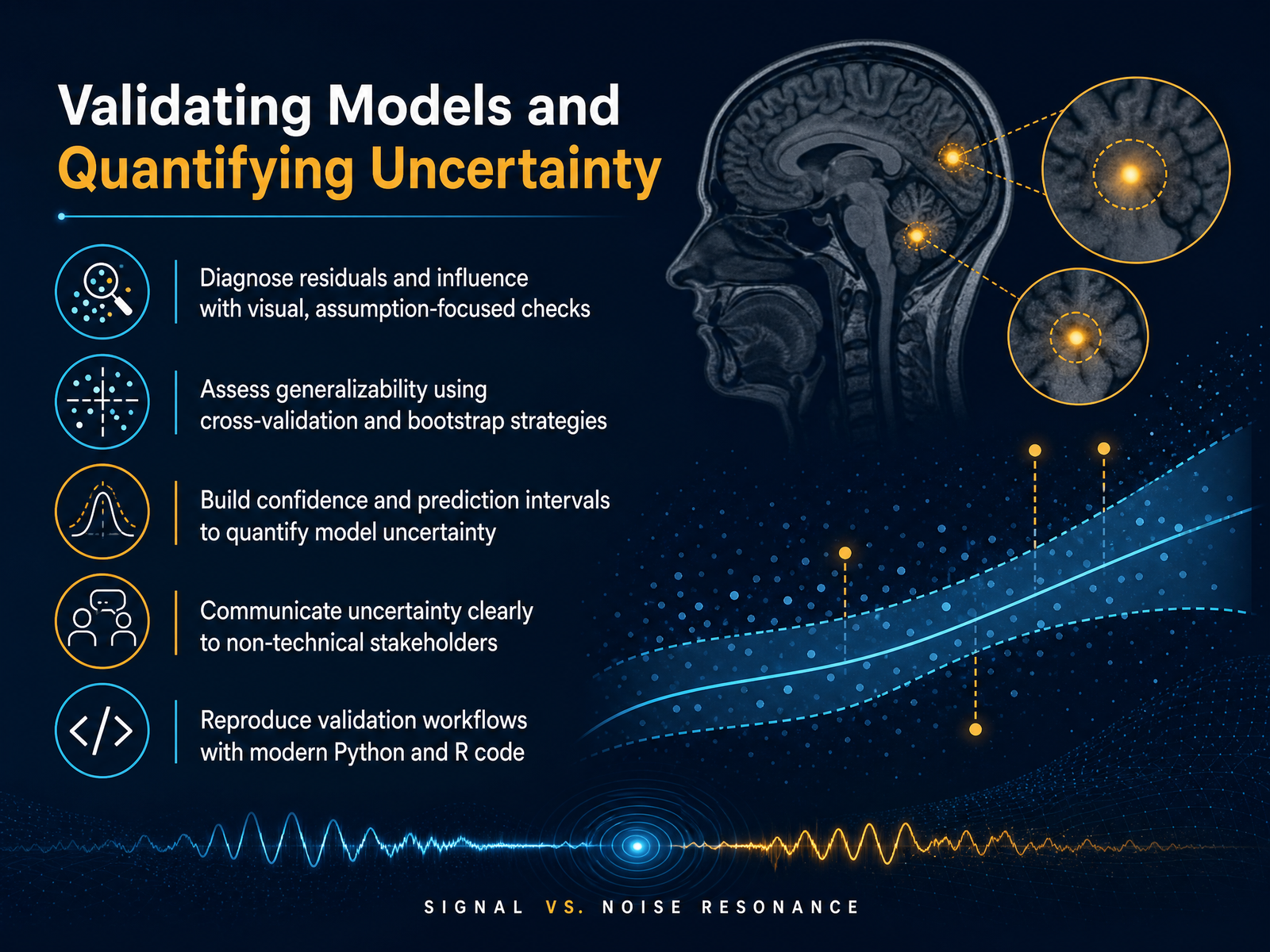 Validating Models and Quantifying Uncertainty

Diagnose residuals and influence with visual, assumption-focused checks

Assess generalizability using cross-validation and bootstrap strategies

Build confidence and prediction intervals to quantify model uncertainty

Communicate uncertainty clearly to non-technical stakeholders

Reproduce validation workflows with modern Python and R code

SIGNAL VS. NOISE RESONANCE